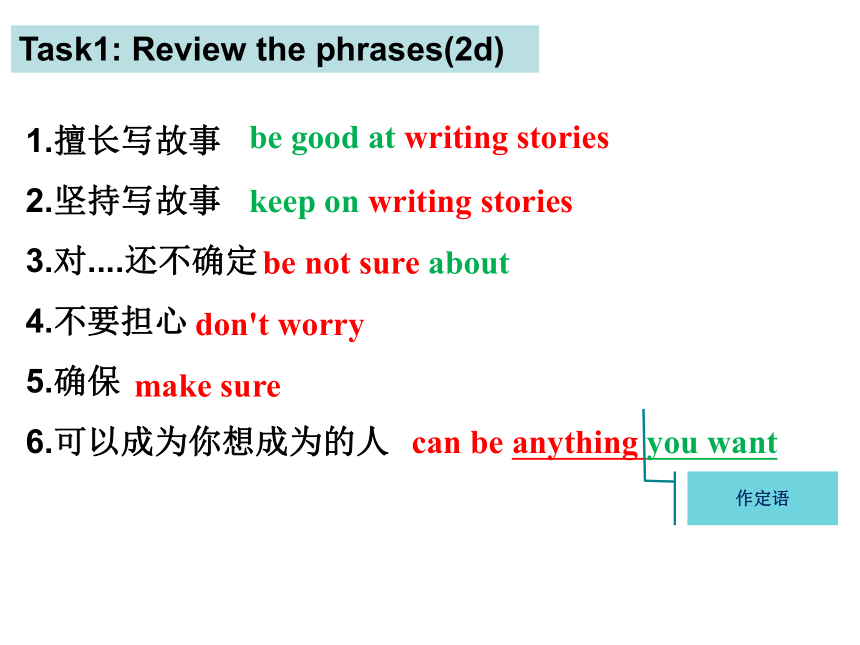 Task1: Review the phrases(2d)

1.擅长写故事 be good at writing stories

2.坚持写故事 keep on writing stories

3.对....还不确定 be not sure about

4.不要担心 don't worry

5.确保 make sure

6.可以成为你想成为的人 can be anything you want

作定语